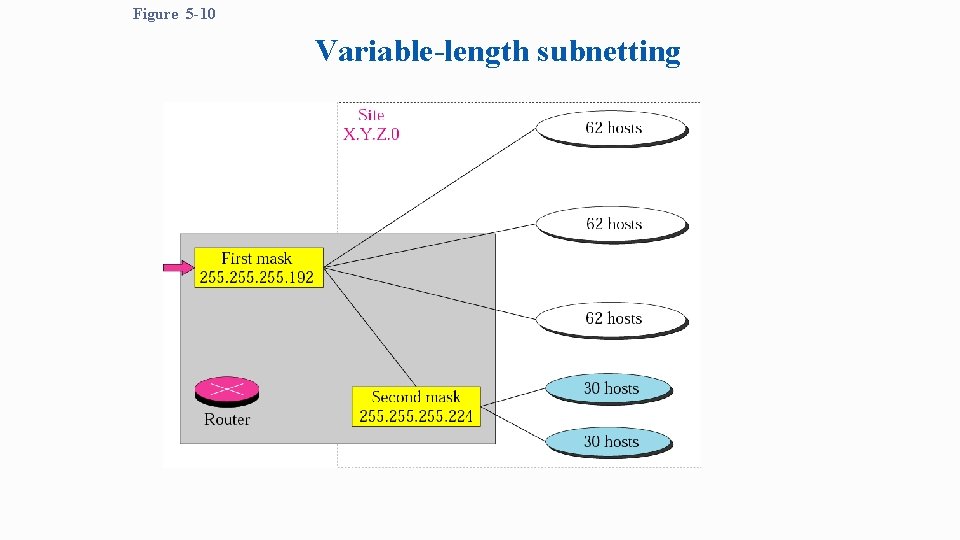 Figure 5-10

Variable-length subnetting

Site
X.Y.Z.0

62 hosts

62 hosts

62 hosts

First mask
255.255.255.192

Router

Second mask
255.255.255.224

30 hosts

30 hosts